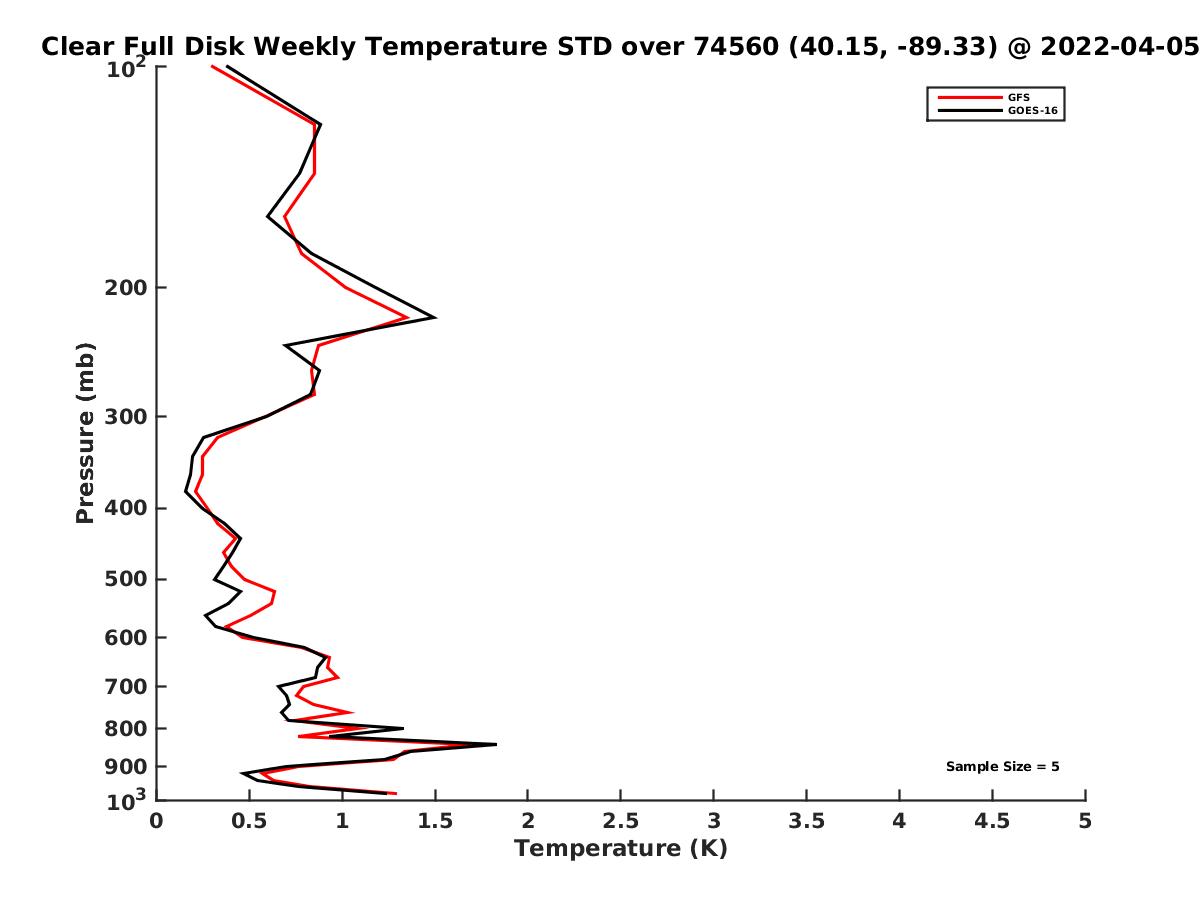 Clear Full Disk Weekly Temperature STD over 74560 (40.15, -89.33) @ 2022-04-05

GFS
GOES-16

Pressure (mb)

$10^2$
200
300
400
500
600
700
800
900
$10^3$

Sample Size = 5

0 0.5 1 1.5 2 2.5 3 3.5 4 4.5 5
Temperature (K)